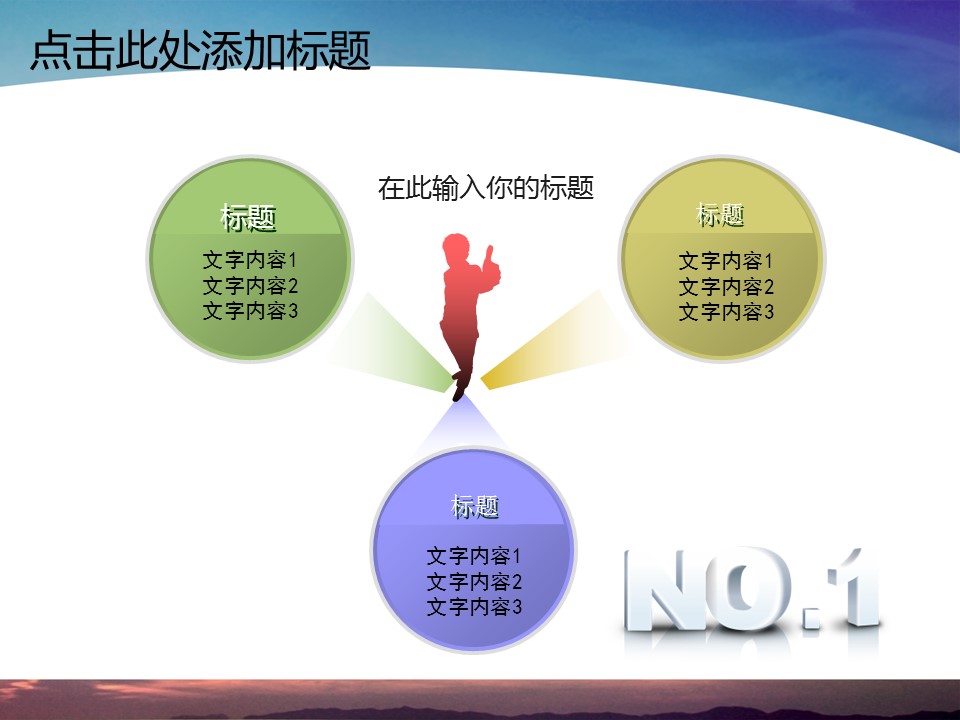 点击此处添加标题

在此输入你的标题

标题
文字内容1
文字内容2
文字内容3

标题
文字内容1
文字内容2
文字内容3

标题
文字内容1
文字内容2
文字内容3

NO.1